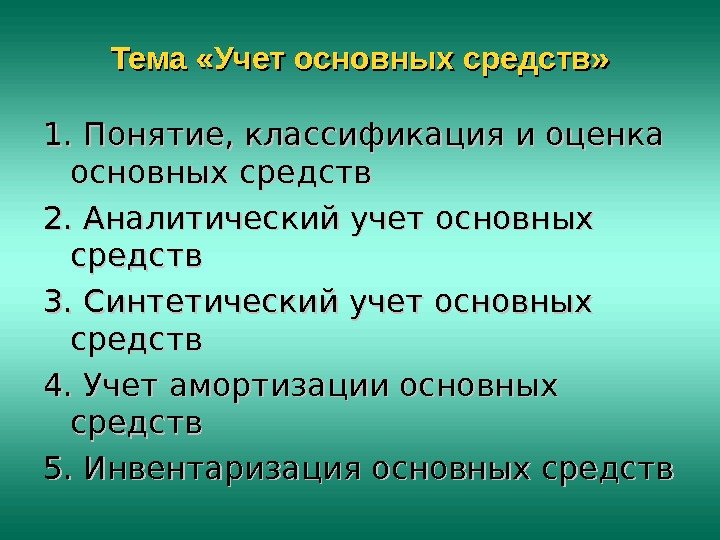 Тема «Учет основных средств»

1. Понятие, классификация и оценка основных средств

2. Аналитический учет основных средств

3. Синтетический учет основных средств

4. Учет амортизации основных средств

5. Инвентаризация основных средств